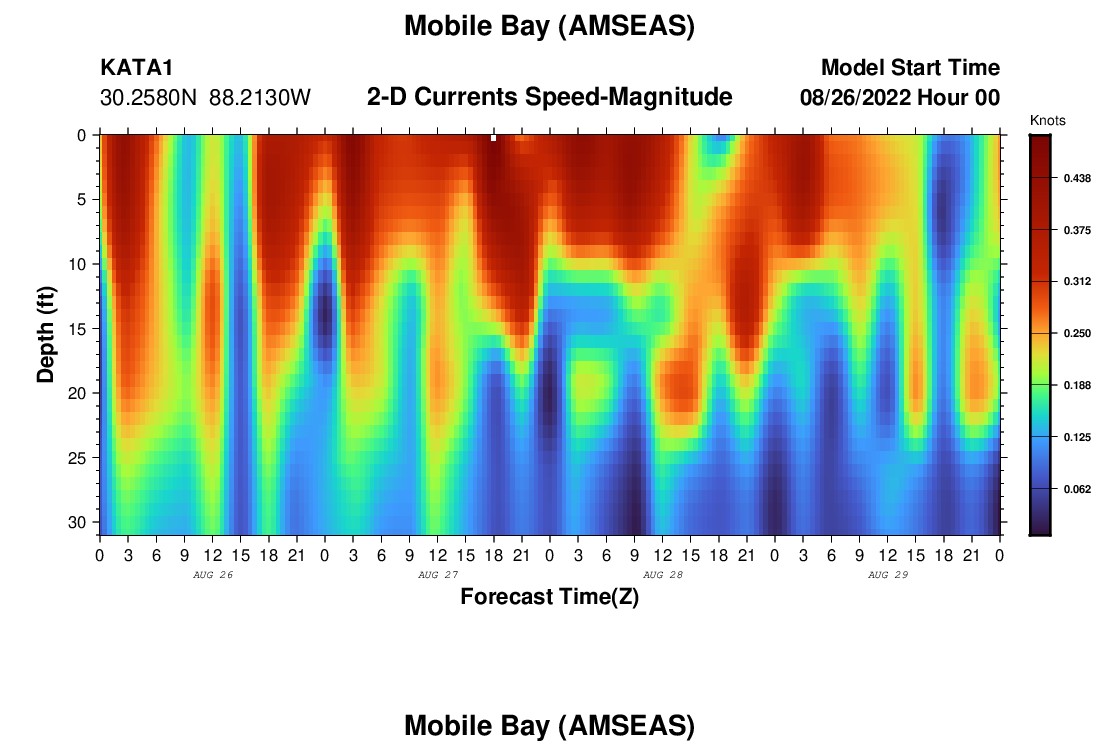 Mobile Bay (AMSEAS)

KATA1
30.2580N 88.2130W

2-D Currents Speed-Magnitude

Model Start Time
08/26/2022 Hour 00

Knots
0.438
0.375
0.312
0.250
0.188
0.125
0.062

Depth (ft)
0
5
10
15
20
25
30

0 3 6 9 12 15 18 21 0 3 6 9 12 15 18 21 0 3 6 9 12 15 18 21 0 3 6 9 12 15 18 21 0
AUG 26 AUG 27 AUG 28 AUG 29

Forecast Time(Z)

Mobile Bay (AMSEAS)